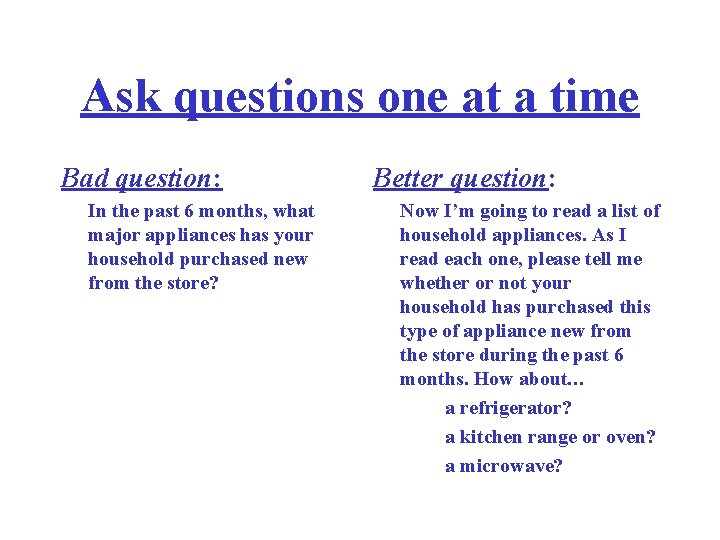 Ask questions one at a time

Bad question:

In the past 6 months, what major appliances has your household purchased new from the store?

Better question:

Now I'm going to read a list of household appliances. As I read each one, please tell me whether or not your household has purchased this type of appliance new from the store during the past 6 months. How about…

a refrigerator?

a kitchen range or oven?

a microwave?